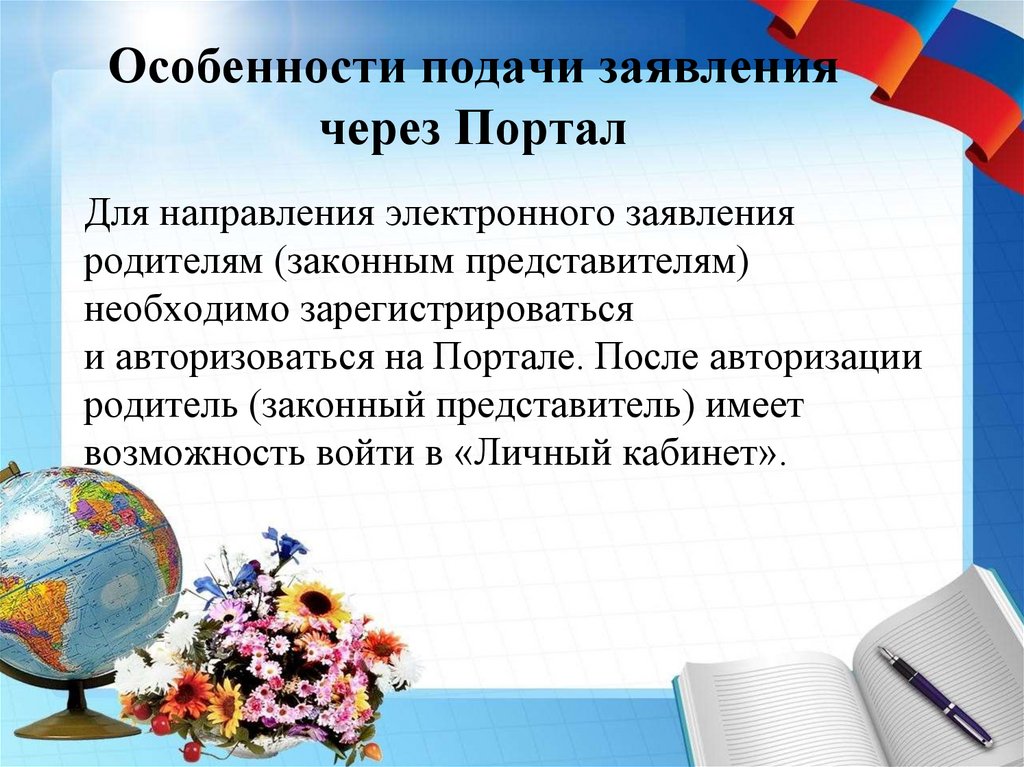 Особенности подачи заявления через Портал

Для направления электронного заявления родителям (законным представителям) необходимо зарегистрироваться и авторизоваться на Портале. После авторизации родитель (законный представитель) имеет возможность войти в «Личный кабинет».